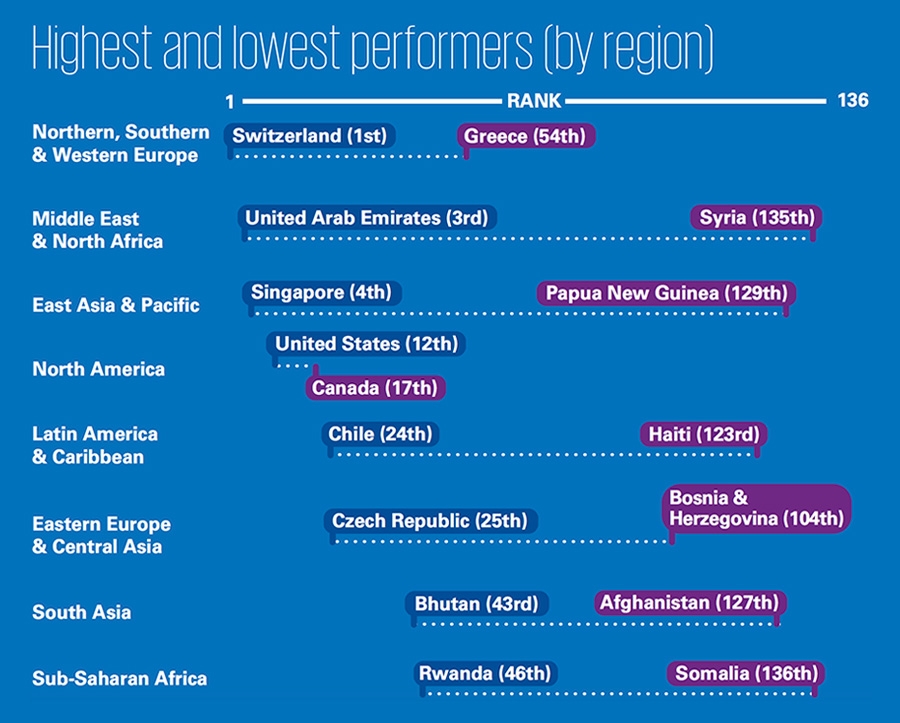 Highest and lowest performers (by region)

1 RANK 136

Northern, Southern & Western Europe
Switzerland (1st)
Greece (54th)

Middle East & North Africa
United Arab Emirates (3rd)
Syria (135th)

East Asia & Pacific
Singapore (4th)
Papua New Guinea (129th)

North America
United States (12th)
Canada (17th)

Latin America & Caribbean
Chile (24th)
Haiti (123rd)

Eastern Europe & Central Asia
Czech Republic (25th)
Bosnia & Herzegovina (104th)

South Asia
Bhutan (43rd)
Afghanistan (127th)

Sub-Saharan Africa
Rwanda (46th)
Somalia (136th)